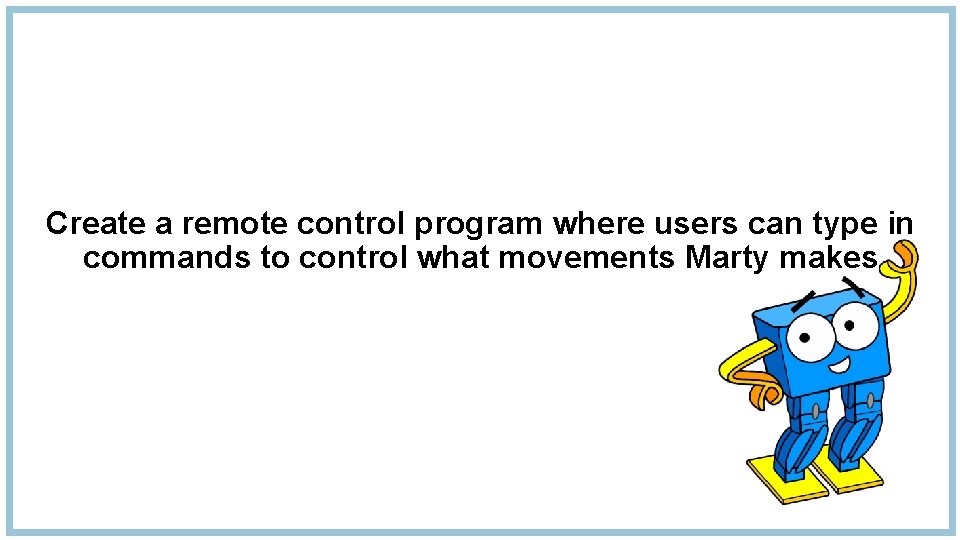 Create a remote control program where users can type in commands to control what movements Marty makes